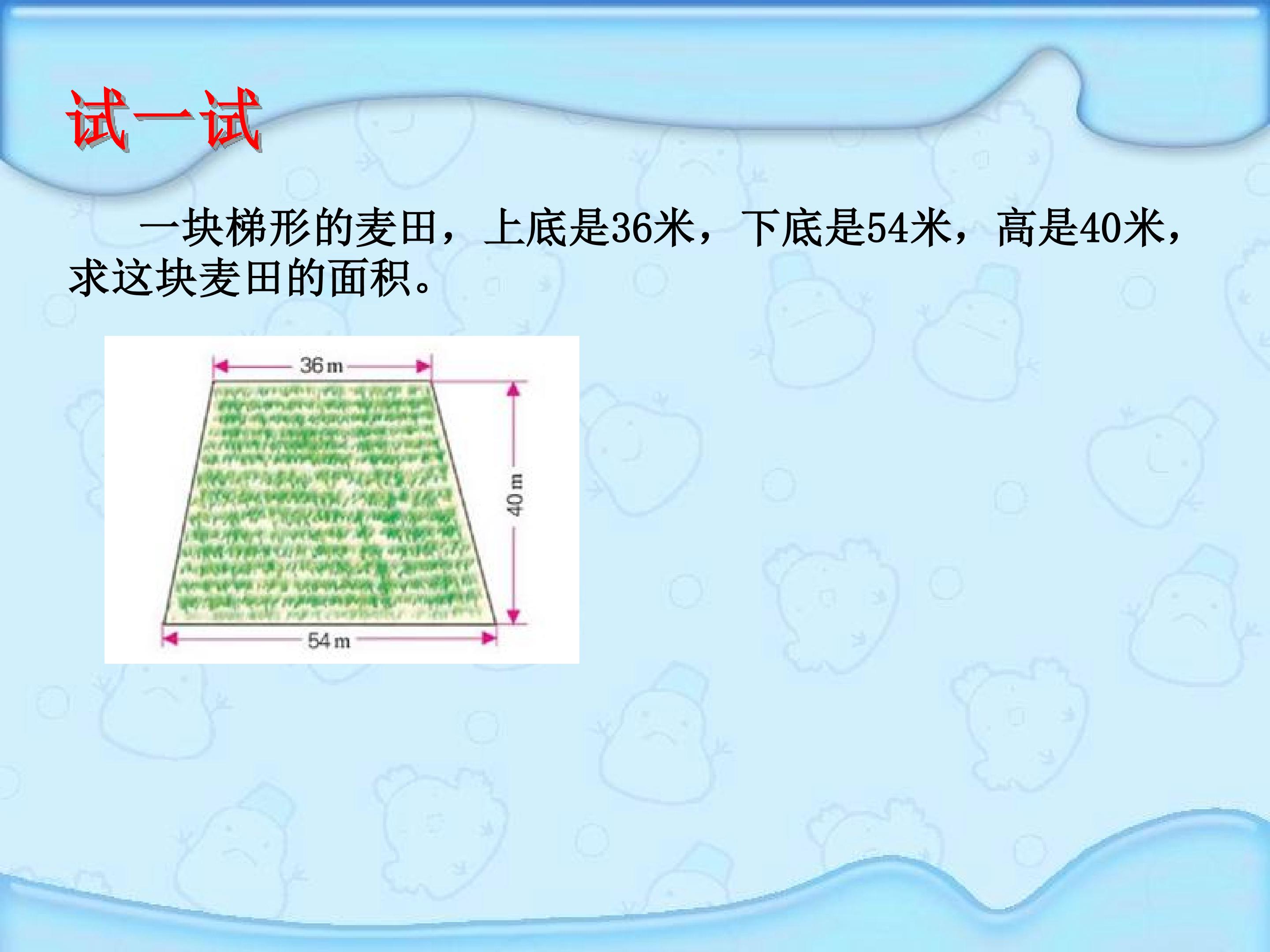 试一试

一块梯形的麦田，上底是36米，下底是54米，高是40米，求这块麦田的面积。

36 m

40 m

54 m